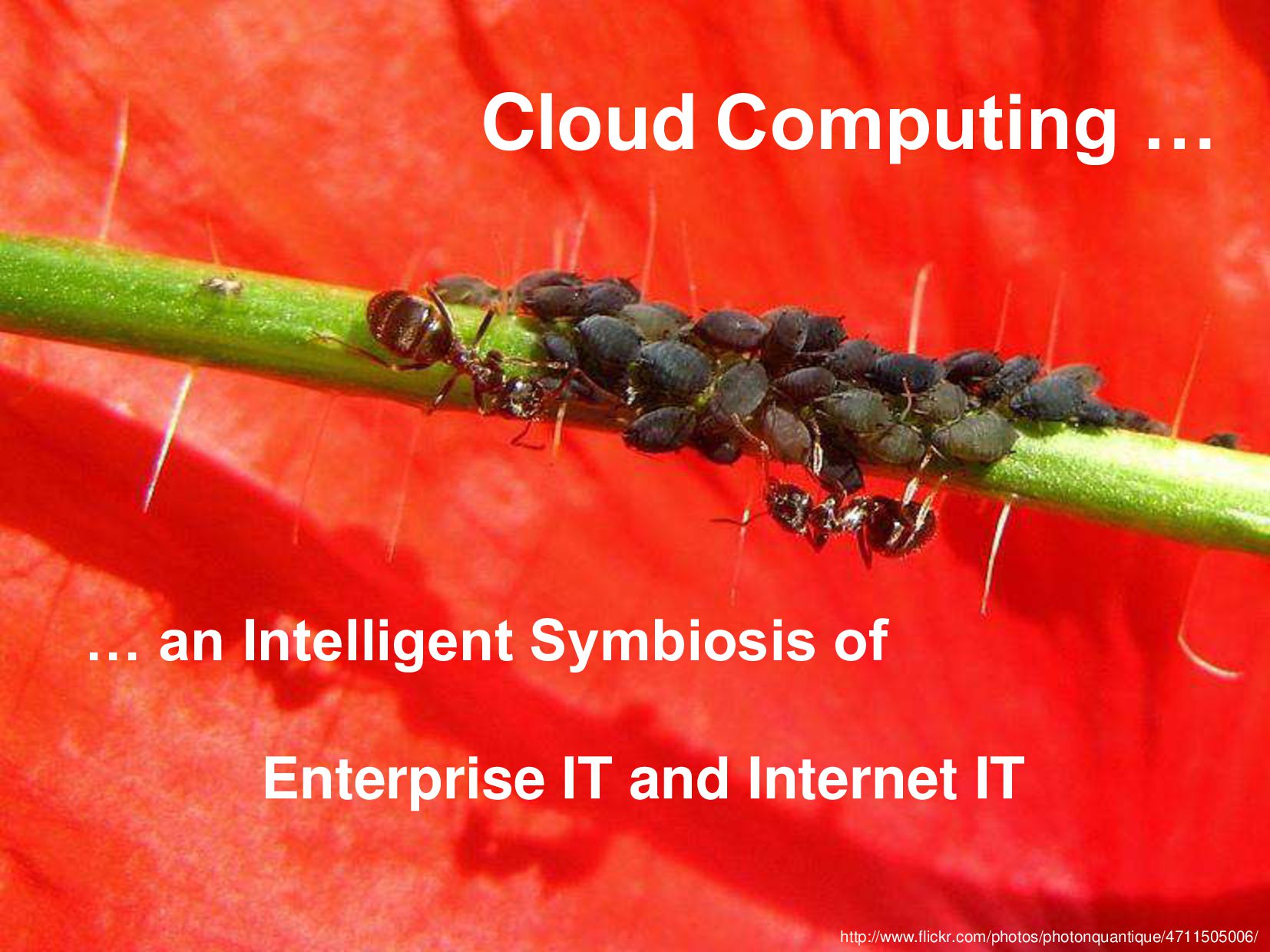 Cloud Computing …

… an Intelligent Symbiosis of

Enterprise IT and Internet IT

http://www.flickr.com/photos/photonquantique/4711505006/